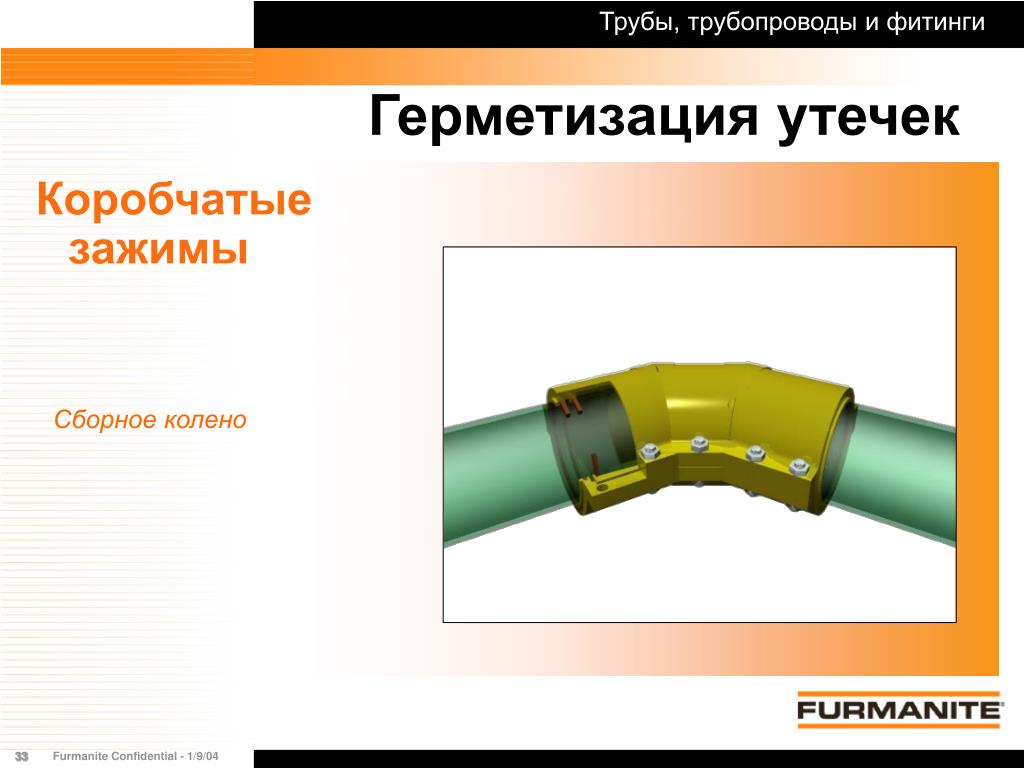 Трубы, трубопроводы и фитинги

Герметизация утечек

Коробчатые зажимы

Сборное колено

FURMANITE

33 Furmanite Confidential - 1/9/04